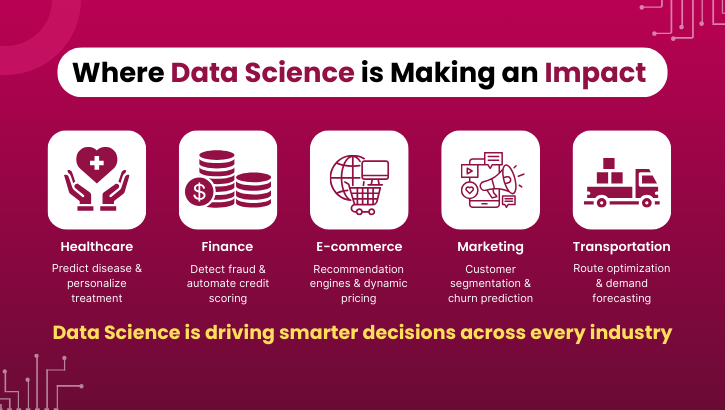 Where Data Science is Making an Impact

Healthcare
Predict disease & personalize treatment

Finance
Detect fraud & automate credit scoring

E-commerce
Recommendation engines & dynamic pricing

Marketing
Customer segmentation & churn prediction

Transportation
Route optimization & demand forecasting

Data Science is driving smarter decisions across every industry